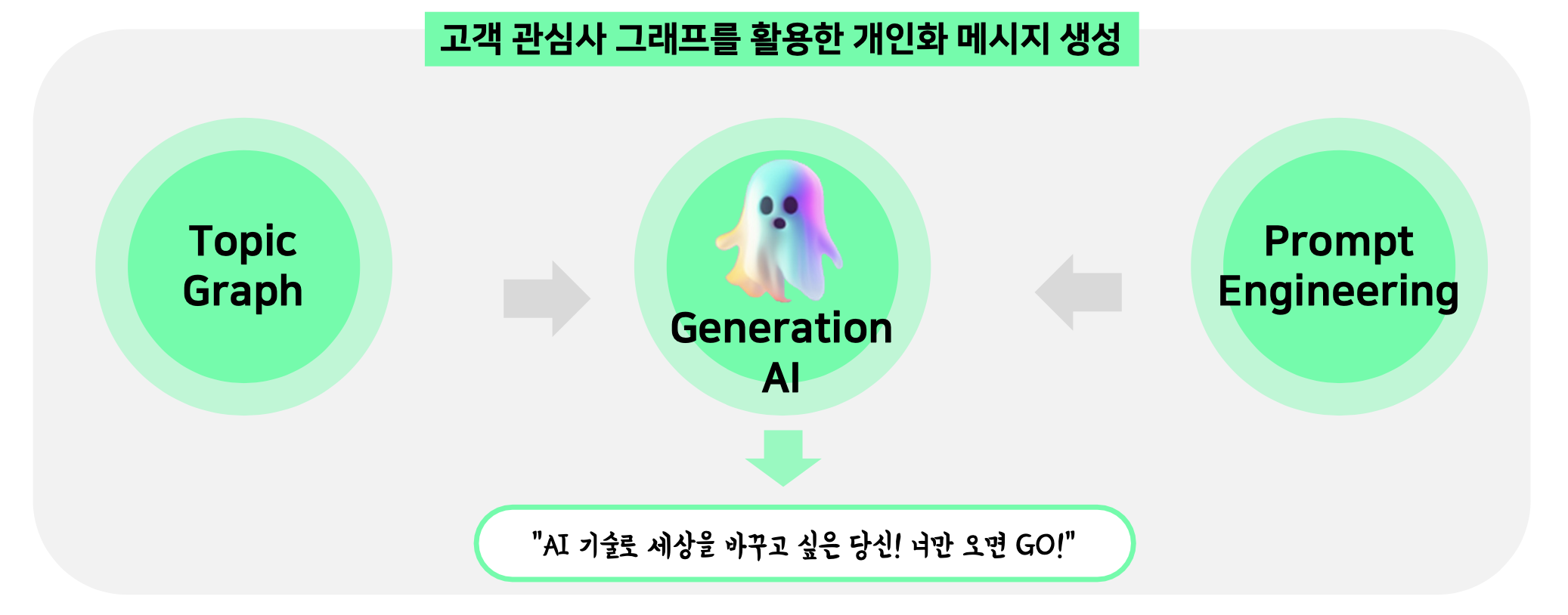 고객 관심사 그래프를 활용한 개인화 메시지 생성

Topic Graph

Generation AI

Prompt Engineering

"AI 기술로 세상을 바꾸고 싶은 당신! 너만 오면 GO!"